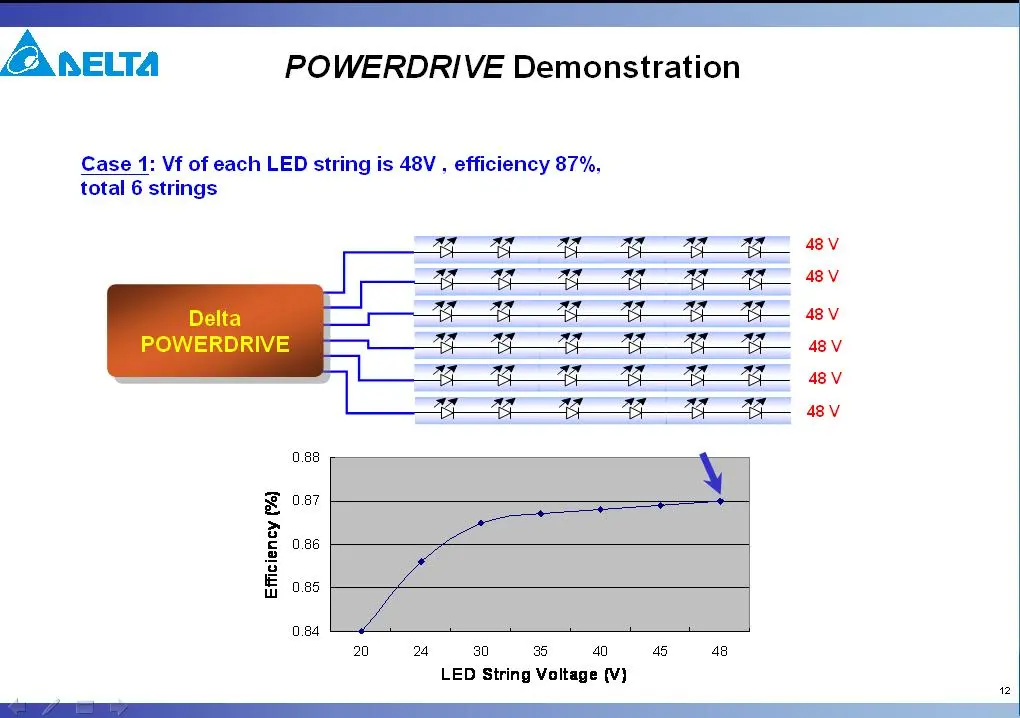 DELTA

POWERDRIVE Demonstration

Case 1: Vf of each LED string is 48V , efficiency 87%, total 6 strings

Delta POWERDRIVE

48 V
48 V
48 V
48 V
48 V
48 V

Efficiency (%)

0.88
0.87
0.86
0.85
0.84

20 24 30 35 40 45 48

LED String Voltage (V)

12